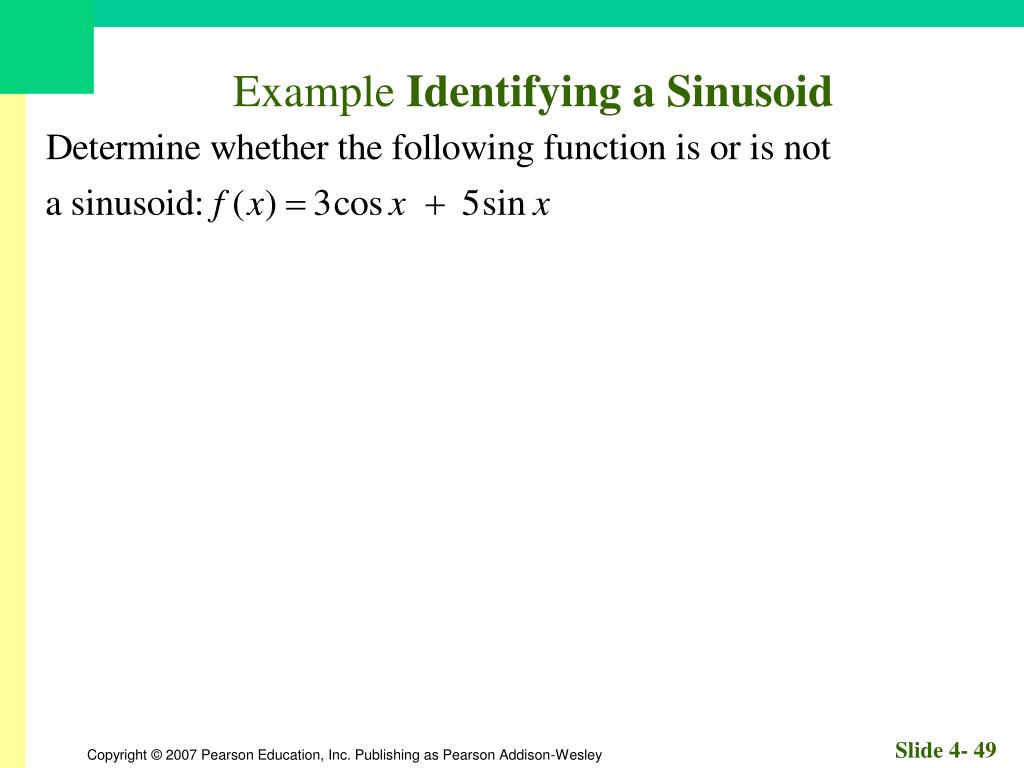 Example Identifying a Sinusoid

Determine whether the following function is or is not a sinusoid: $f(x) = 3\cos x + 5\sin x$

Copyright © 2007 Pearson Education, Inc. Publishing as Pearson Addison-Wesley

Slide 4- 49